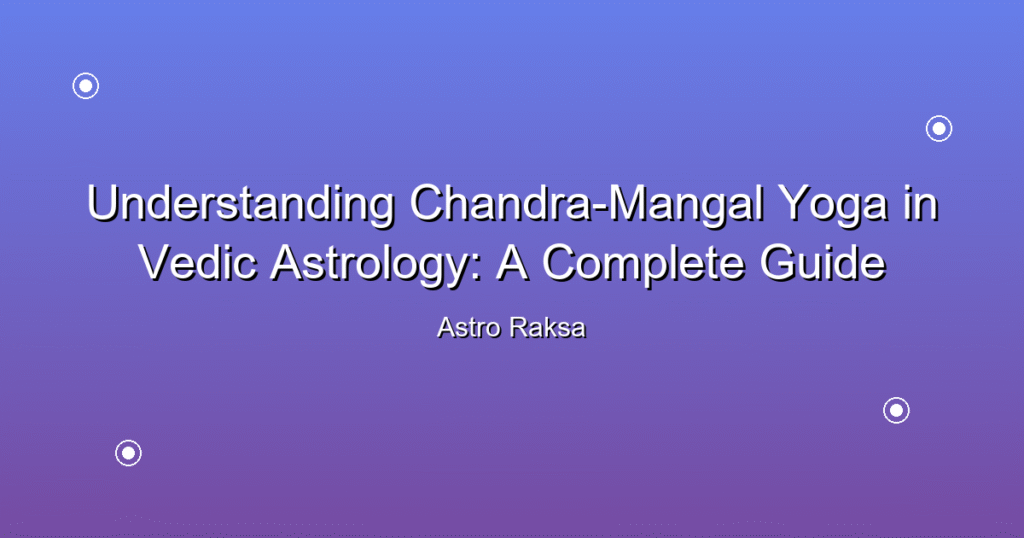 Understanding Chandra-Mangal Yoga in Vedic Astrology: A Complete Guide

Astro Raksa